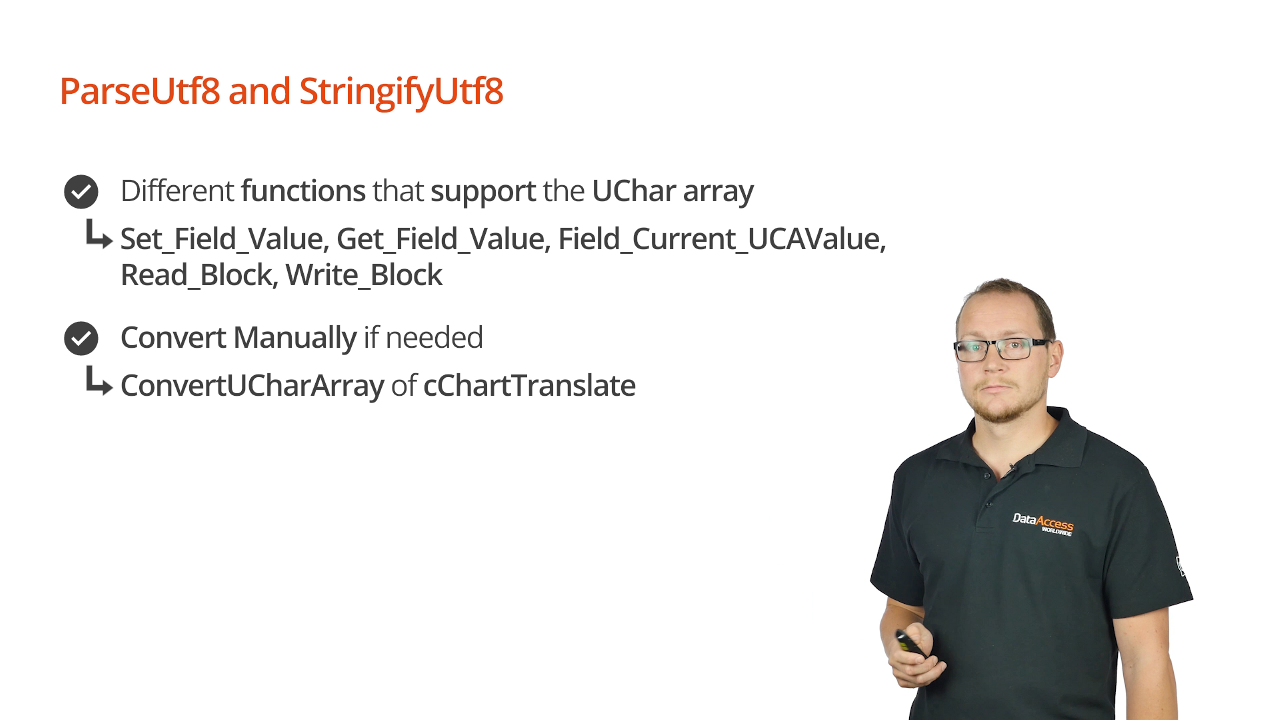 ParseUtf8 and StringifyUtf8

Different functions that support the UChar array

Set_Field_Value, Get_Field_Value, Field_Current_UCAValue, Read_Block, Write_Block

Convert Manually if needed

ConvertUCharArray of cChartTranslate

DataAccess
WORLDWIDE